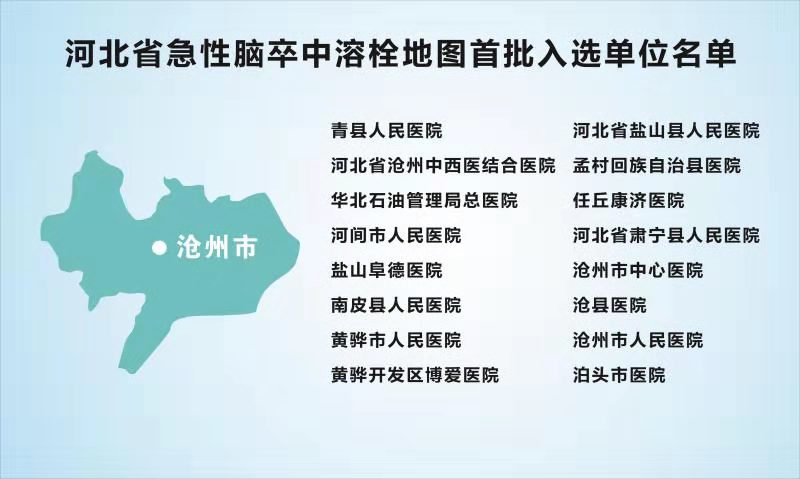 河北省急性脑卒中溶栓地图首批入选单位名单

沧州市

青县人民医院
河北省沧州中西医结合医院
华北石油管理局总医院
河间市人民医院
盐山阜德医院
南皮县人民医院
黄骅市人民医院
黄骅开发区博爱医院

河北省盐山县人民医院
孟村回族自治县医院
任丘康济医院
河北省肃宁县人民医院
沧州市中心医院
沧县医院
沧州市人民医院
泊头市医院